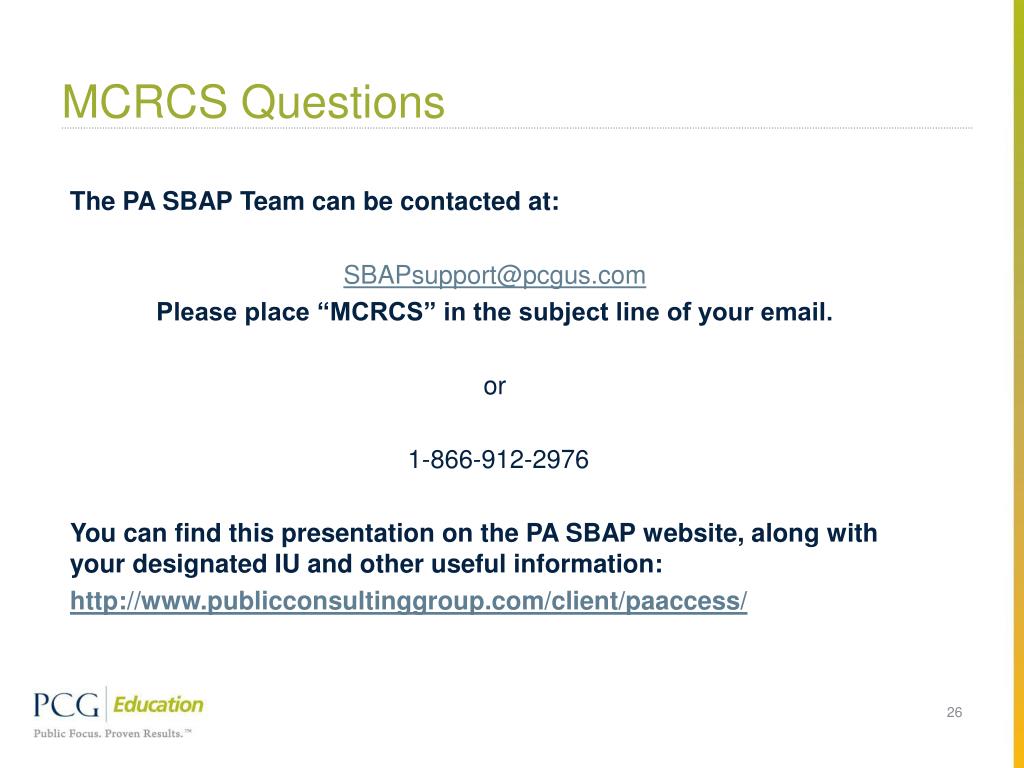 MCRCS Questions

The PA SBAP Team can be contacted at:

SBAPsupport@pcgus.com
Please place “MCRCS” in the subject line of your email.

or

1-866-912-2976

You can find this presentation on the PA SBAP website, along with your designated IU and other useful information:
http://www.publicconsultinggroup.com/client/paaccess/

PCG Education
Public Focus. Proven Results.™

26